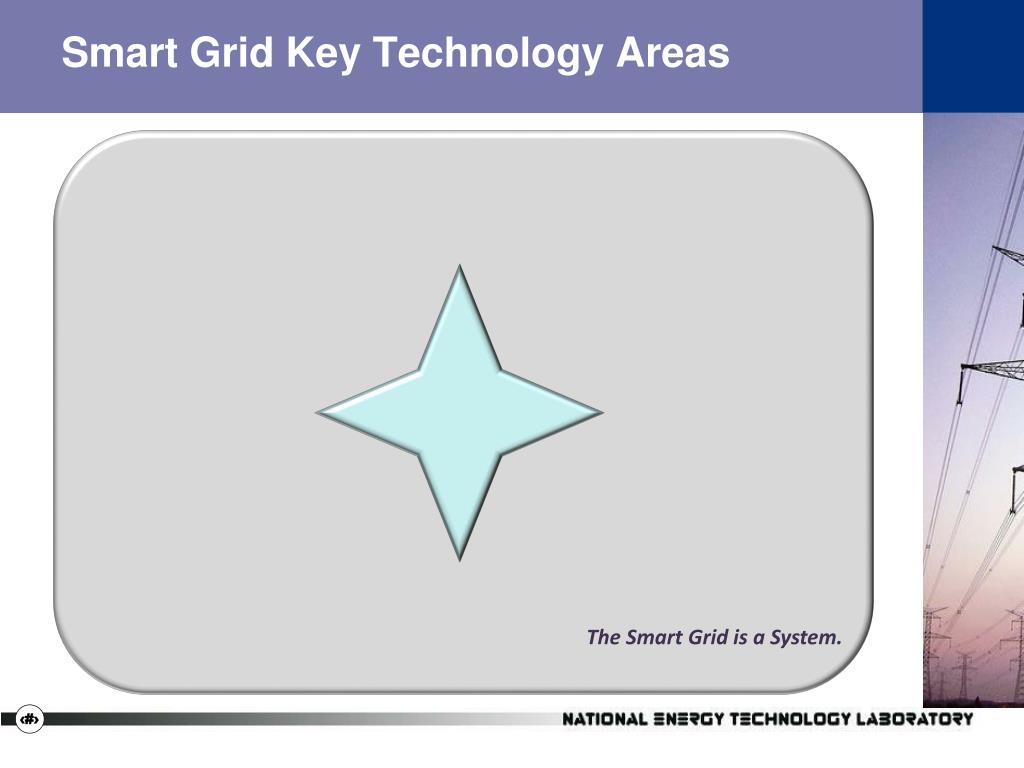 Smart Grid Key Technology Areas

The Smart Grid is a System.

‹#›

NATIONAL ENERGY TECHNOLOGY LABORATORY